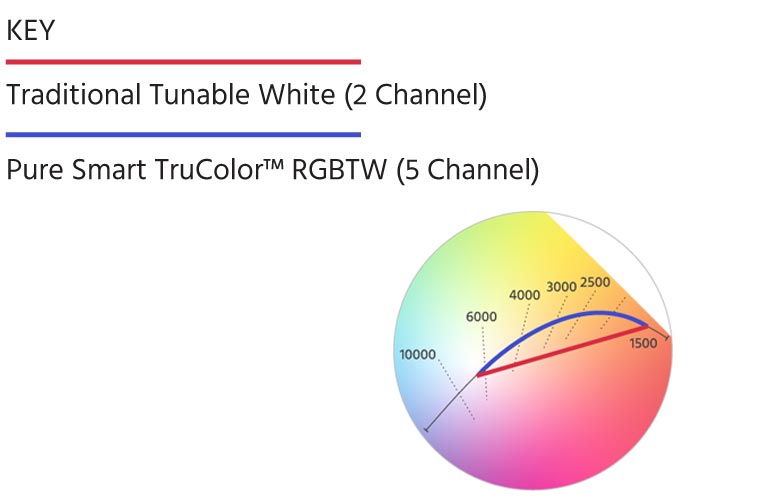 KEY

Traditional Tunable White (2 Channel)

Pure Smart TruColor™ RGBTW (5 Channel)

10000
6000
4000
3000
2500
1500